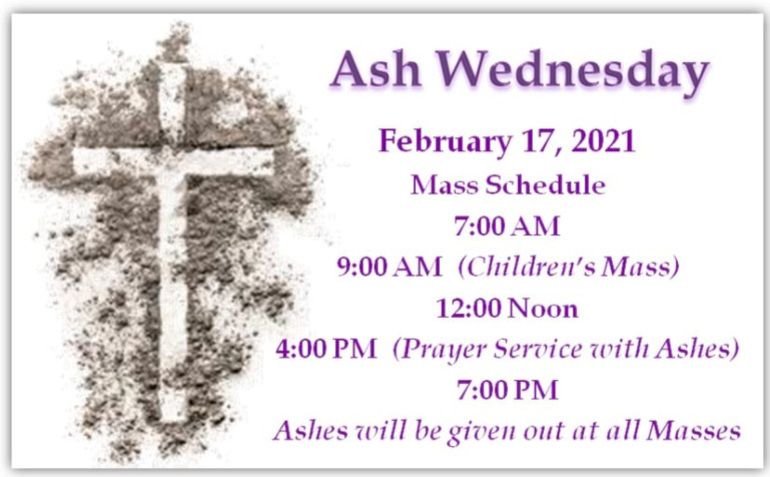 Ash Wednesday

February 17, 2021

Mass Schedule

7:00 AM

9:00 AM (Children's Mass)

12:00 Noon

4:00 PM (Prayer Service with Ashes)

7:00 PM

Ashes will be given out at all Masses